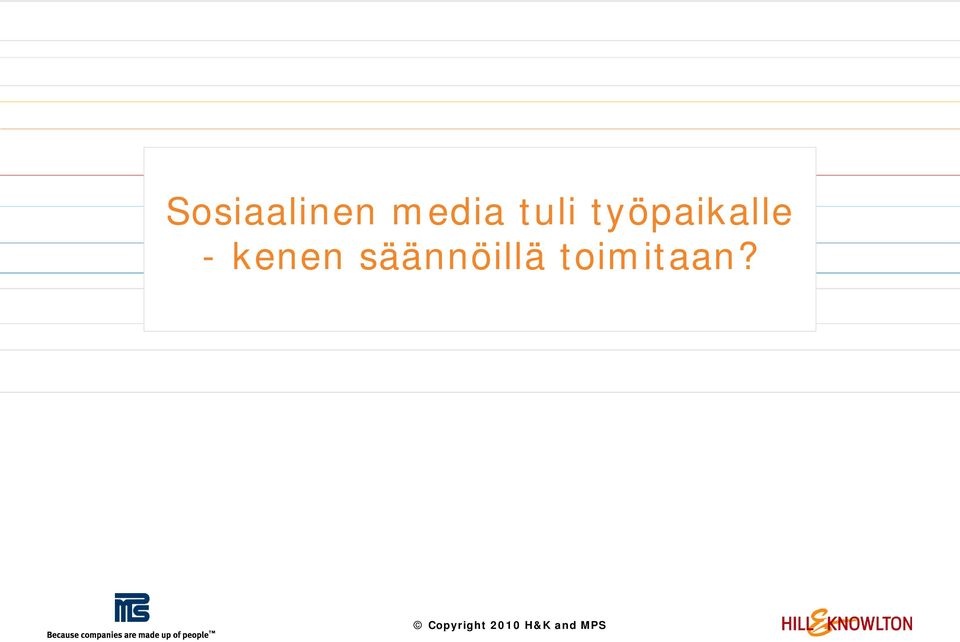 Sosiaalinen media tuli työpaikalle - kenen säännöillä toimitaan?

MPS
Because companies are made up of people™

© Copyright 2010 H&K and MPS

HILL & KNOWLTON